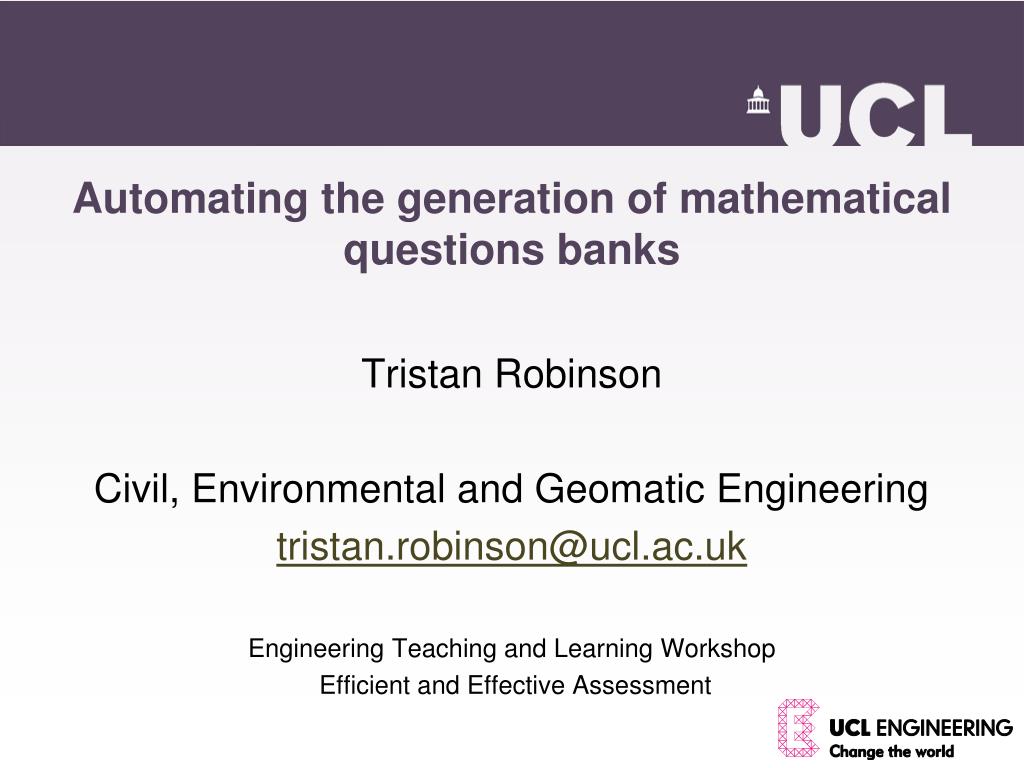 UCL

Automating the generation of mathematical questions banks

Tristan Robinson

Civil, Environmental and Geomatic Engineering
tristan.robinson@ucl.ac.uk

Engineering Teaching and Learning Workshop
Efficient and Effective Assessment

UCL ENGINEERING
Change the world